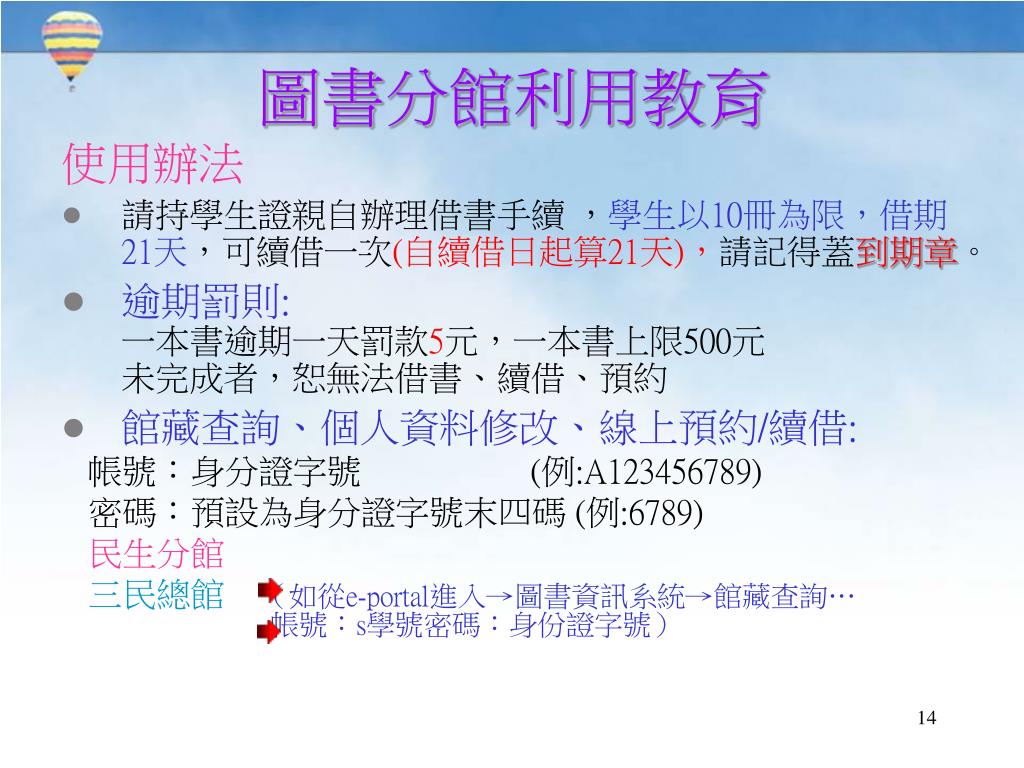 圖書分館利用教育

使用辦法

● 請持學生證親自辦理借書手續 ，學生以10冊為限，借期21天，可續借一次(自續借日起算21天)，請記得蓋到期章。

● 逾期罰則:
一本書逾期一天罰款5元，一本書上限500元
未完成者，恕無法借書、續借、預約

● 館藏查詢、個人資料修改、線上預約/續借:
帳號：身分證字號 (例:A123456789)
密碼：預設為身分證字號末四碼 (例:6789)
民生分館
三民總館 （如從e-portal進入→圖書資訊系統→館藏查詢…
帳號：s學號密碼：身份證字號）

14